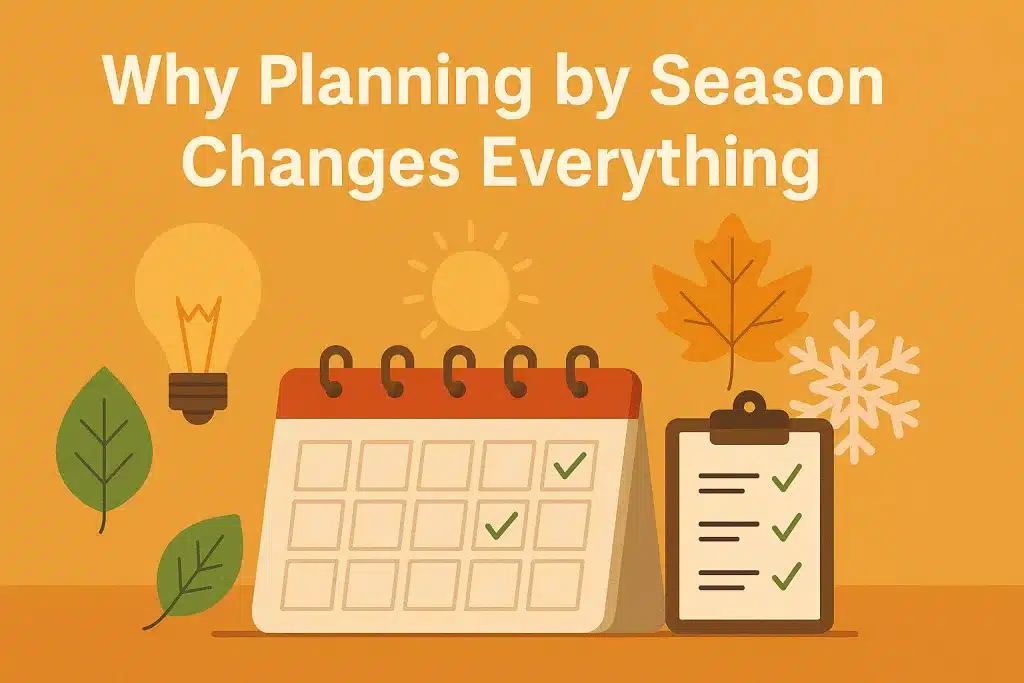 Why Planning by Season Changes Everything